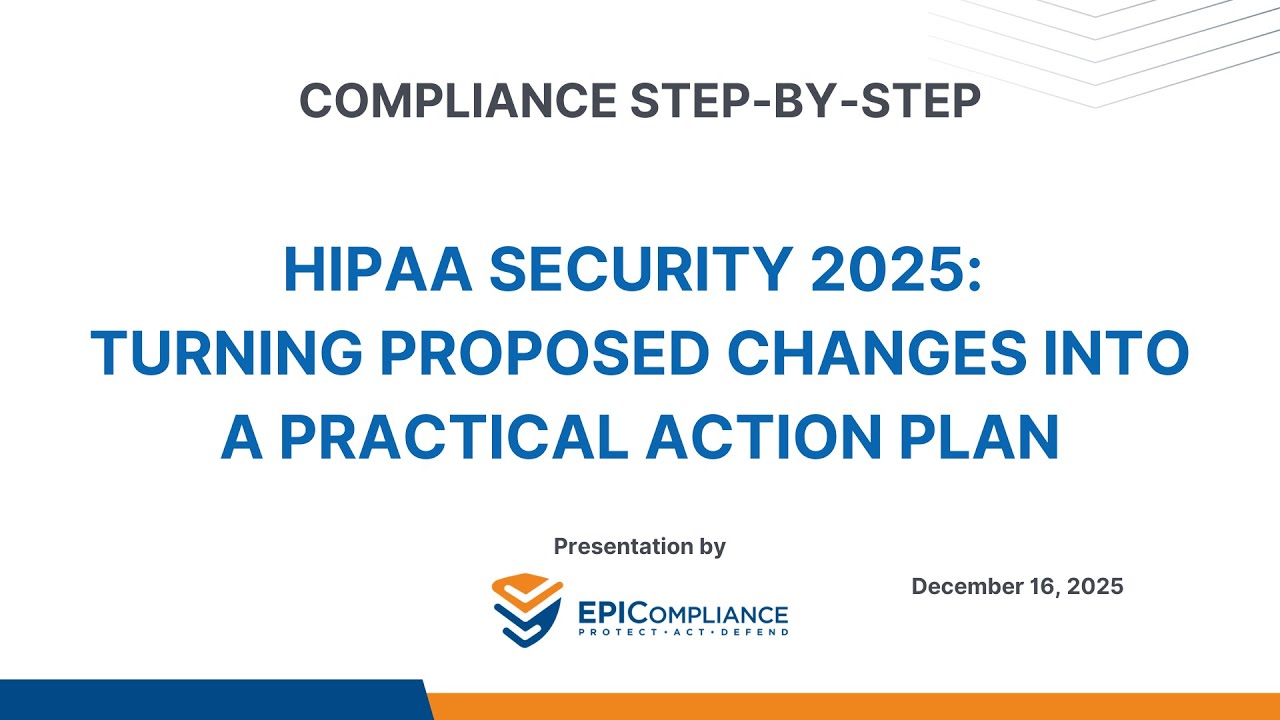 COMPLIANCE STEP-BY-STEP

HIPAA SECURITY 2025:
TURNING PROPOSED CHANGES INTO A PRACTICAL ACTION PLAN

Presentation by

EPICOMPLIANCE
PROTECT • ACT • DEFEND

December 16, 2025